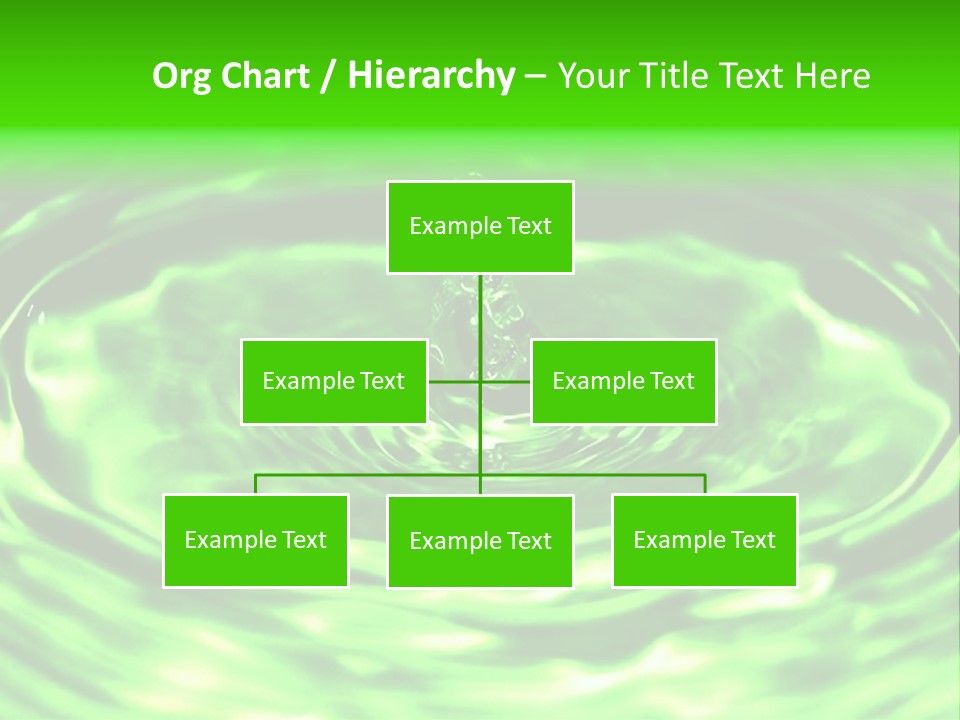 Org Chart / Hierarchy – Your Title Text Here

Example Text

Example Text

Example Text

Example Text

Example Text

Example Text